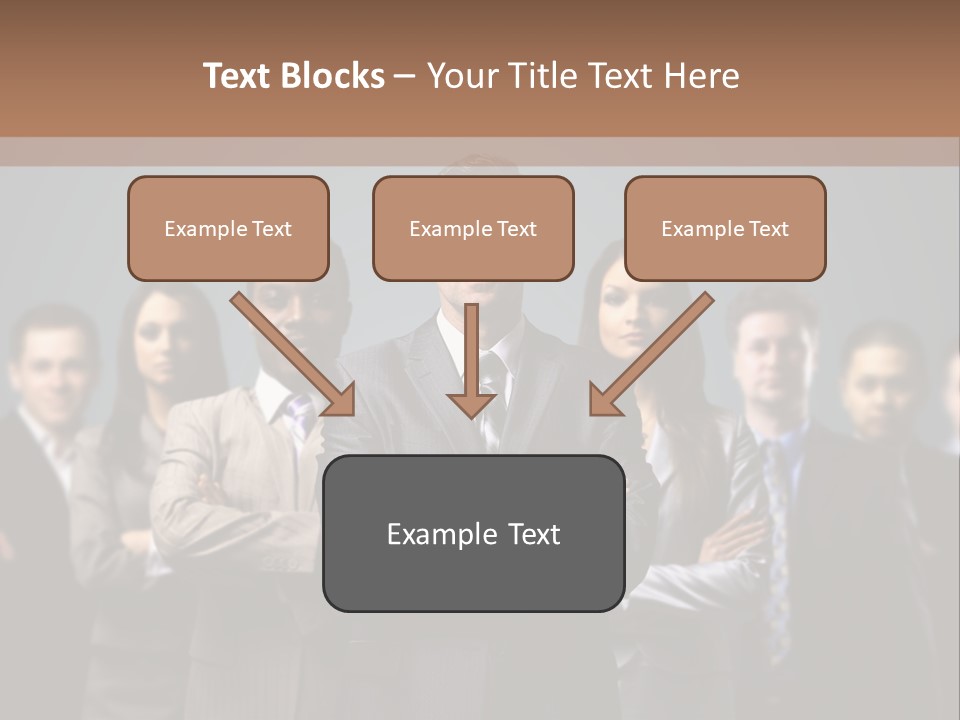 Text Blocks – Your Title Text Here

Example Text

Example Text

Example Text

Example Text